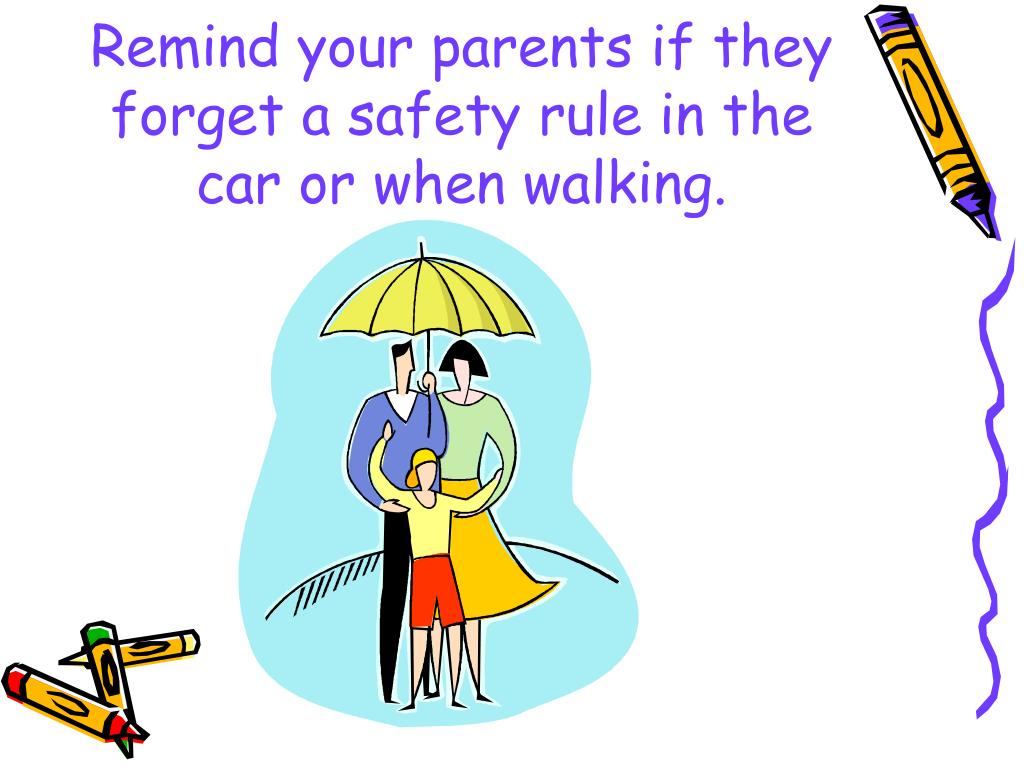 Remind your parents if they forget a safety rule in the car or when walking.